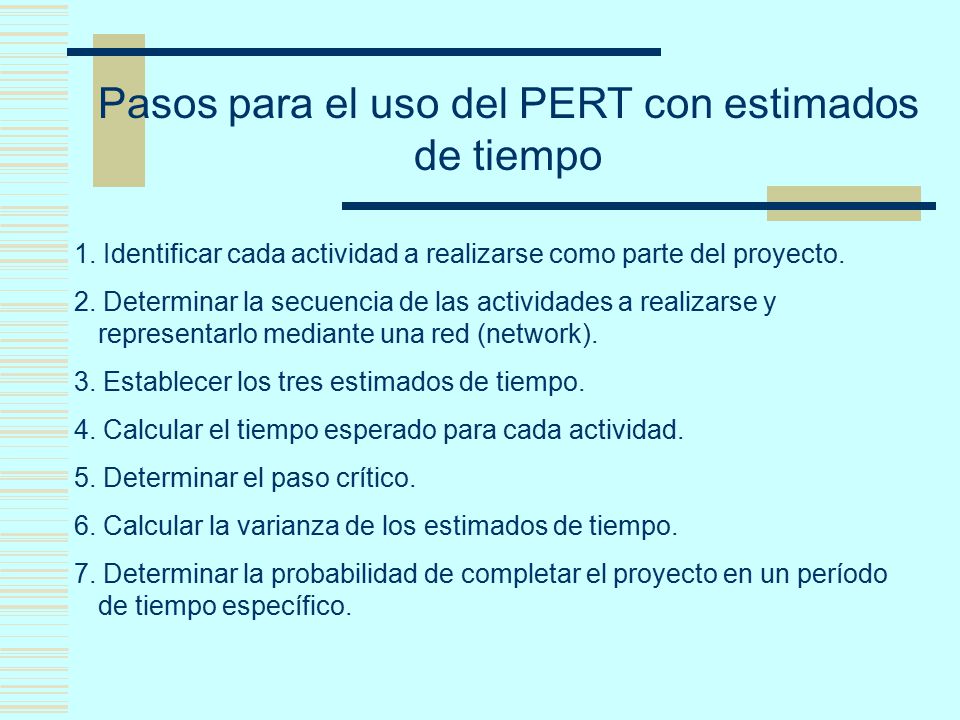 Pasos para el uso del PERT con estimados de tiempo

1. Identificar cada actividad a realizarse como parte del proyecto.

2. Determinar la secuencia de las actividades a realizarse y representarlo mediante una red (network).

3. Establecer los tres estimados de tiempo.

4. Calcular el tiempo esperado para cada actividad.

5. Determinar el paso crítico.

6. Calcular la varianza de los estimados de tiempo.

7. Determinar la probabilidad de completar el proyecto en un período de tiempo específico.